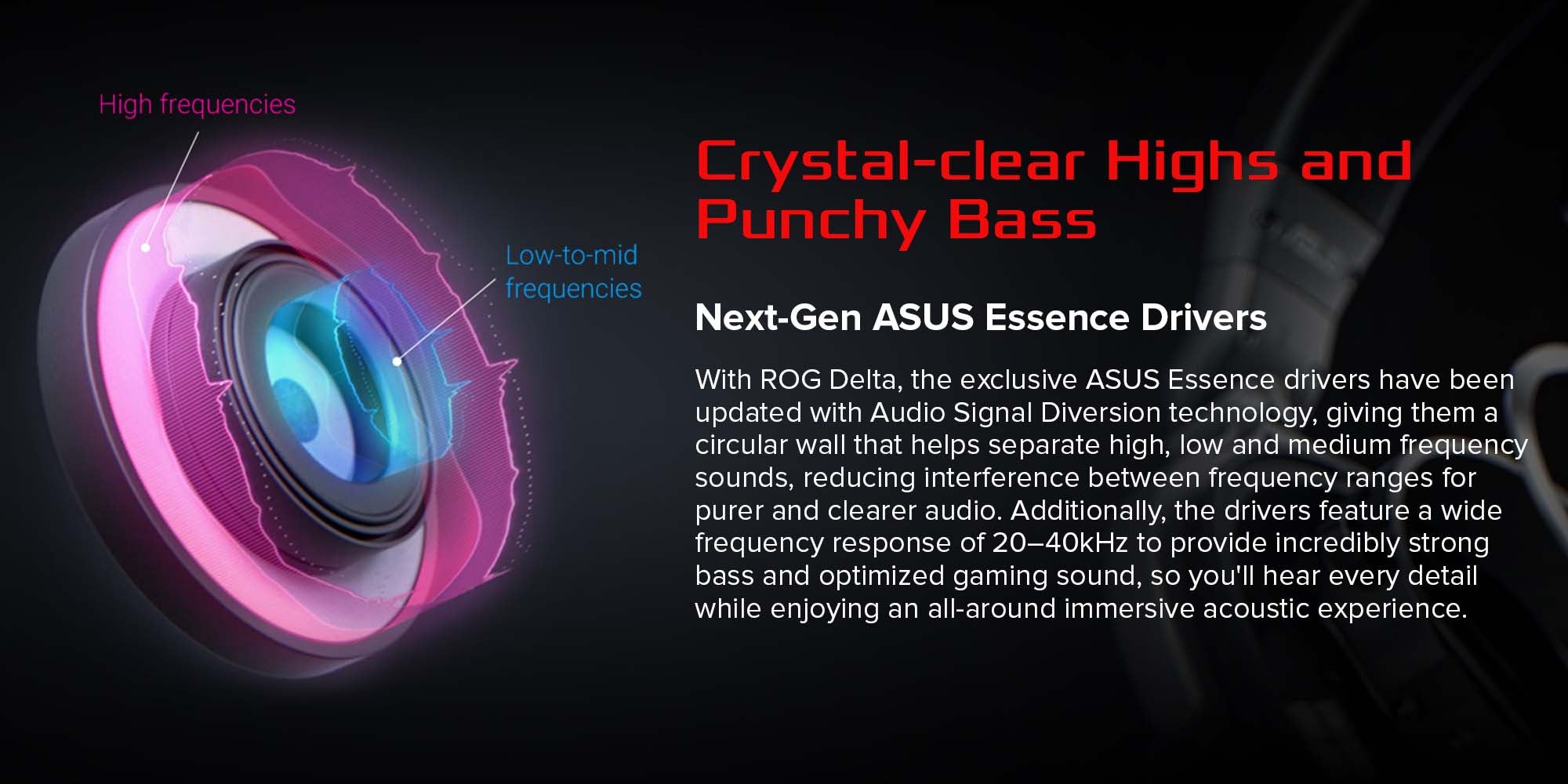 High frequencies

Low-to-mid frequencies

Crystal-clear Highs and Punchy Bass

Next-Gen ASUS Essence Drivers

With ROG Delta, the exclusive ASUS Essence drivers have been updated with Audio Signal Diversion technology, giving them a circular wall that helps separate high, low and medium frequency sounds, reducing interference between frequency ranges for purer and clearer audio. Additionally, the drivers feature a wide frequency response of 20–40kHz to provide incredibly strong bass and optimized gaming sound, so you'll hear every detail while enjoying an all-around immersive acoustic experience.